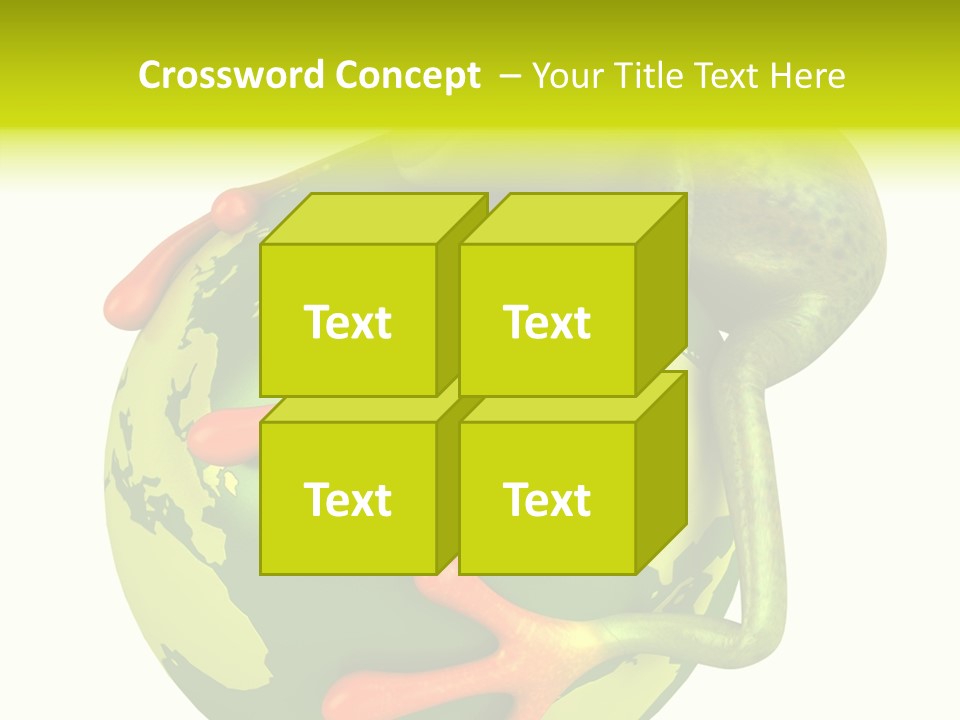 Crossword Concept – Your Title Text Here

Text

Text

Text

Text